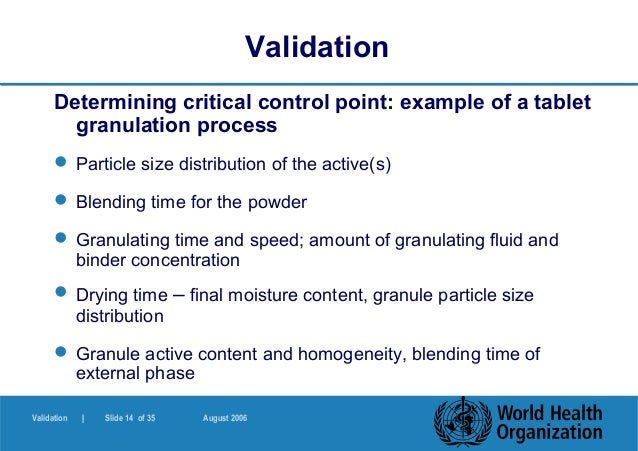 Validation

Determining critical control point: example of a tablet granulation process

- Particle size distribution of the active(s)
- Blending time for the powder
- Granulating time and speed; amount of granulating fluid and binder concentration
- Drying time – final moisture content, granule particle size distribution
- Granule active content and homogeneity, blending time of external phase

Validation | Slide 14 of 35 August 2006

World Health Organization